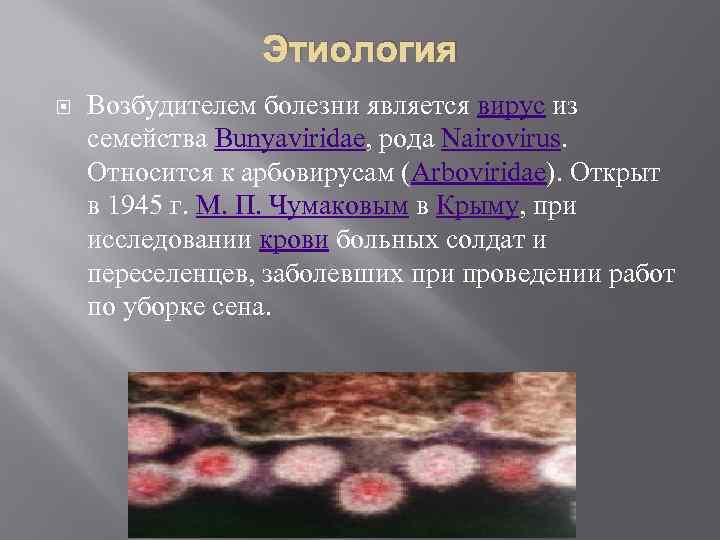 Этиология

Возбудителем болезни является вирус из семейства Bunyaviridae, рода Nairovirus. Относится к арбовирусам (Arboviridae). Открыт в 1945 г. М. П. Чумаковым в Крыму, при исследовании крови больных солдат и переселенцев, заболевших при проведении работ по уборке сена.